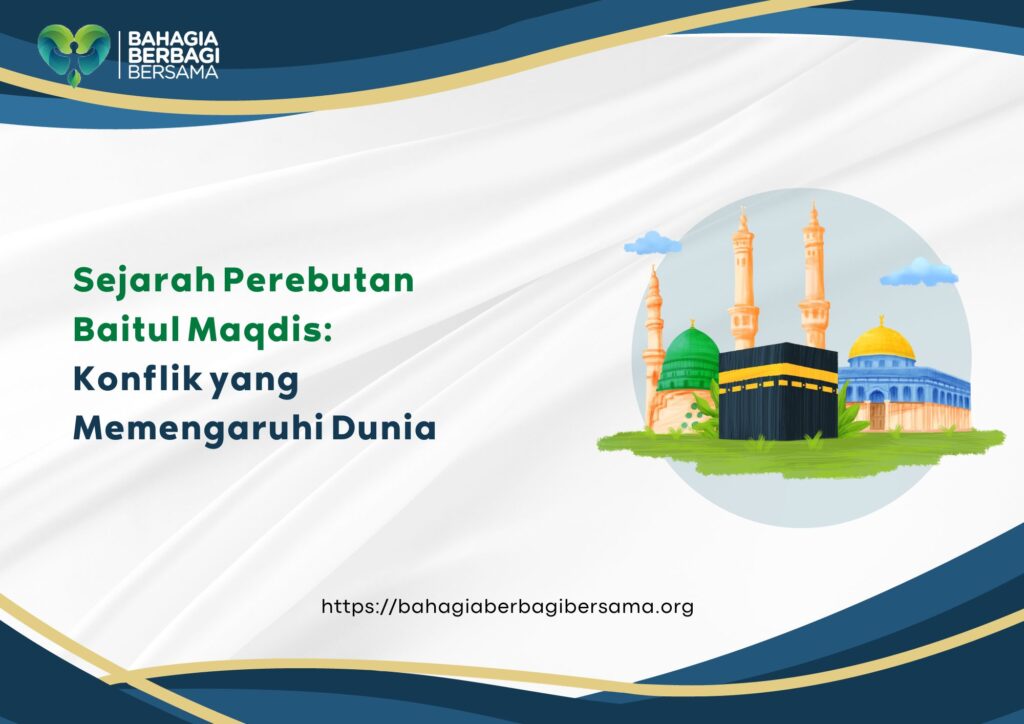 BAHAGIA BERBAGI BERSAMA

Sejarah Perebutan Baitul Maqdis: Konflik yang Memengaruhi Dunia

https://bahagiaberbagibersama.org